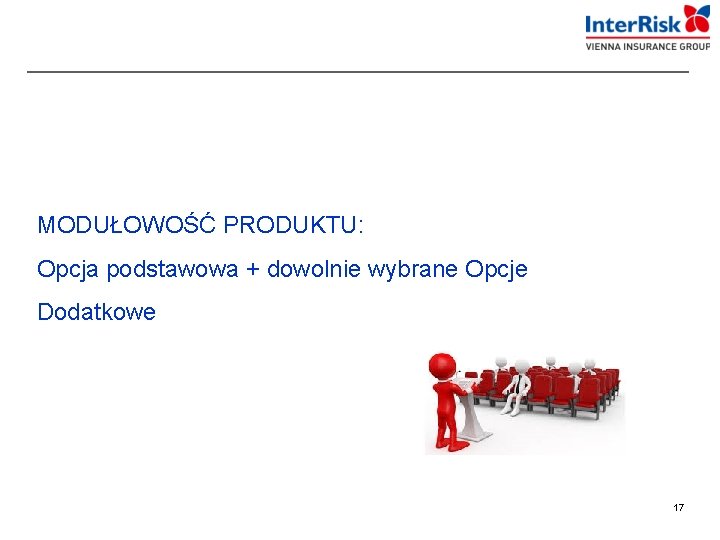 InterRisk
VIENNA INSURANCE GROUP

MODUŁOWOŚĆ PRODUKTU:

Opcja podstawowa + dowolnie wybrane Opcje Dodatkowe

17